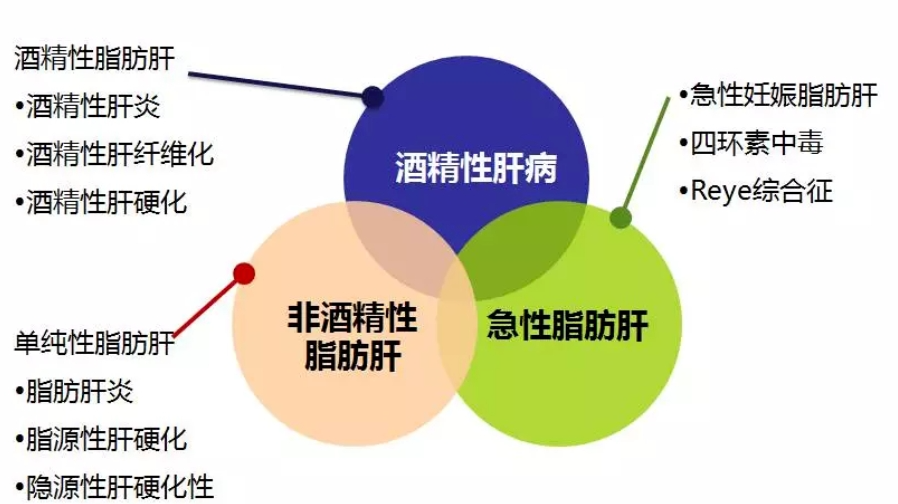 酒精性脂肪肝
•酒精性肝炎
•酒精性肝纤维化
•酒精性肝硬化

酒精性肝病

•急性妊娠脂肪肝
•四环素中毒
•Reye综合征

非酒精性脂肪肝

急性脂肪肝

单纯性脂肪肝
•脂肪肝炎
•脂源性肝硬化
•隐源性肝硬化性